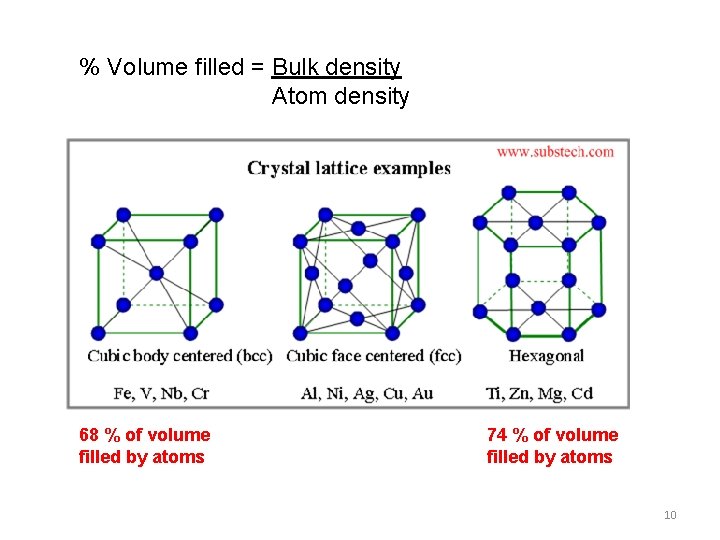 % Volume filled = Bulk density
Atom density

www.substech.com

Crystal lattice examples

Cubic body centered (bcc)
Fe, V, Nb, Cr

Cubic face centered (fcc)
Al, Ni, Ag, Cu, Au

Hexagonal
Ti, Zn, Mg, Cd

68 % of volume filled by atoms

74 % of volume filled by atoms

10